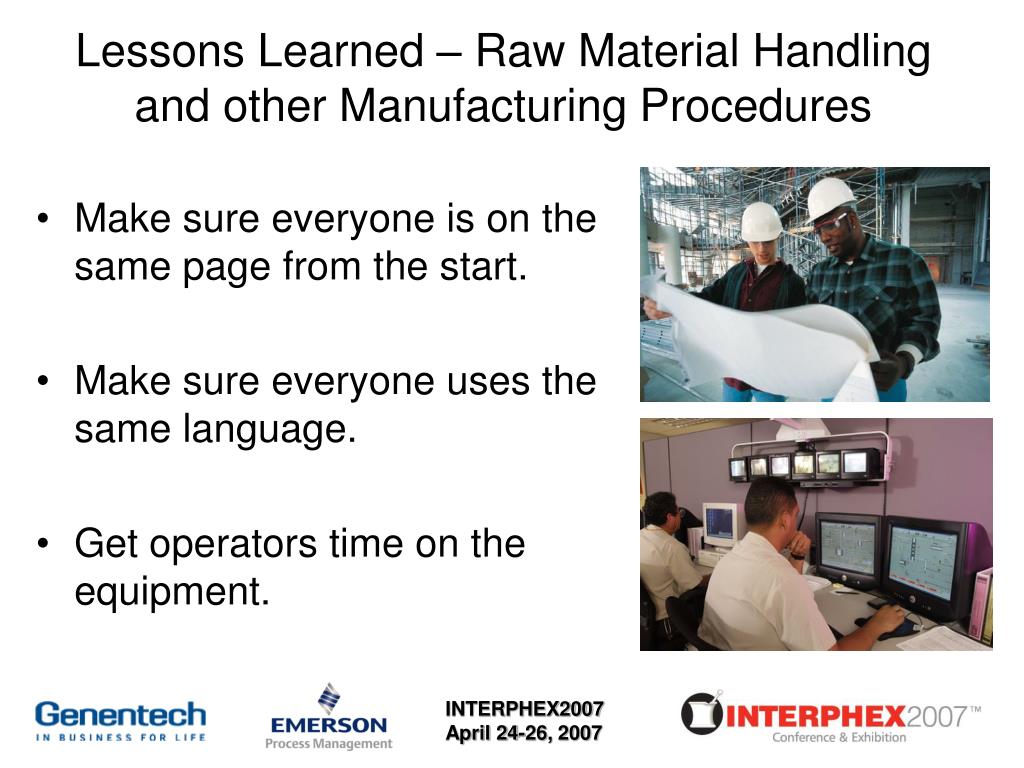 Lessons Learned – Raw Material Handling and other Manufacturing Procedures

• Make sure everyone is on the same page from the start.

• Make sure everyone uses the same language.

• Get operators time on the equipment.

Genentech
IN BUSINESS FOR LIFE

EMERSON
Process Management

INTERPHEX2007
April 24-26, 2007

INTERPHEX2007™
Conference & Exhibition